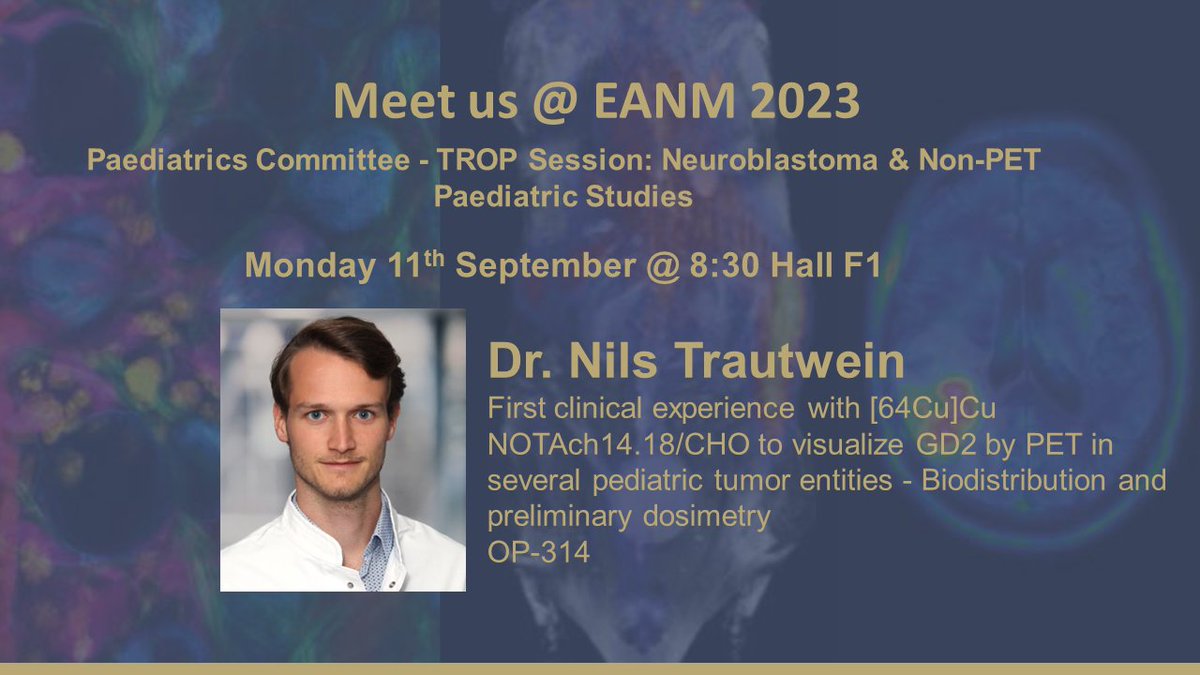 Meet us @ EANM 2023

Paediatrics Committee - TROP Session: Neuroblastoma & Non-PET Paediatric Studies

Monday 11$^{th}$ September @ 8:30 Hall F1

Dr. Nils Trautwein

First clinical experience with [64Cu]Cu NOTAch14.18/CHO to visualize GD2 by PET in several pediatric tumor entities - Biodistribution and preliminary dosimetry
OP-314